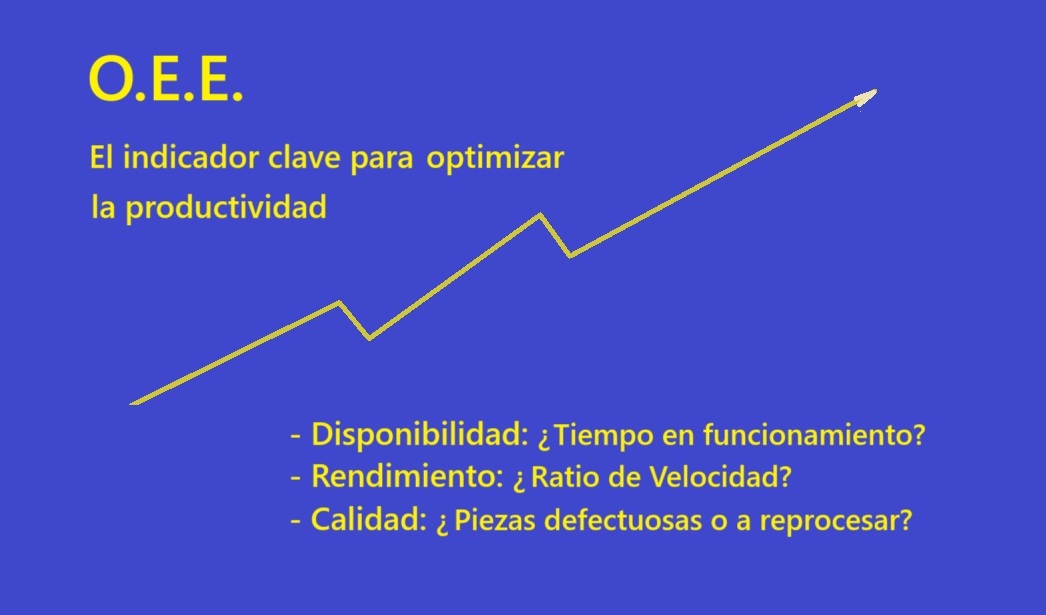 O.E.E.

El indicador clave para optimizar la productividad

- Disponibilidad: ¿Tiempo en funcionamiento?
- Rendimiento: ¿ Ratio de Velocidad?
- Calidad: ¿ Piezas defectuosas o a reprocesar?